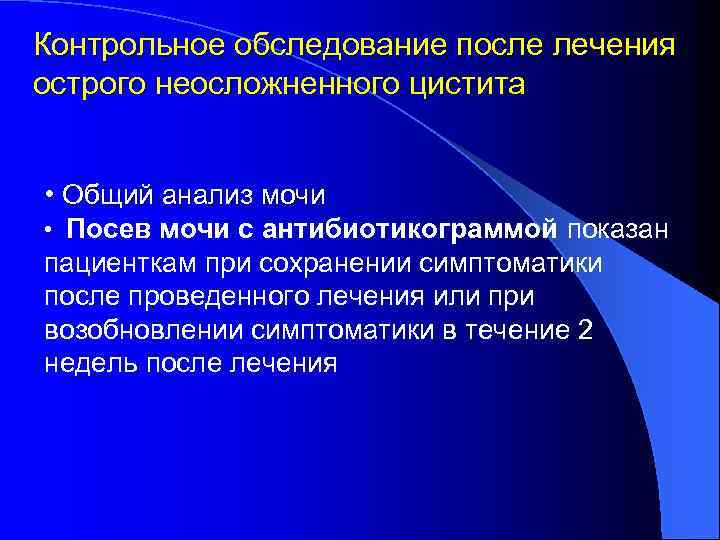 Контрольное обследование после лечения острого неосложненного цистита

• Общий анализ мочи
• Посев мочи с антибиотикограммой показан пациенткам при сохранении симптоматики после проведенного лечения или при возобновлении симптоматики в течение 2 недель после лечения